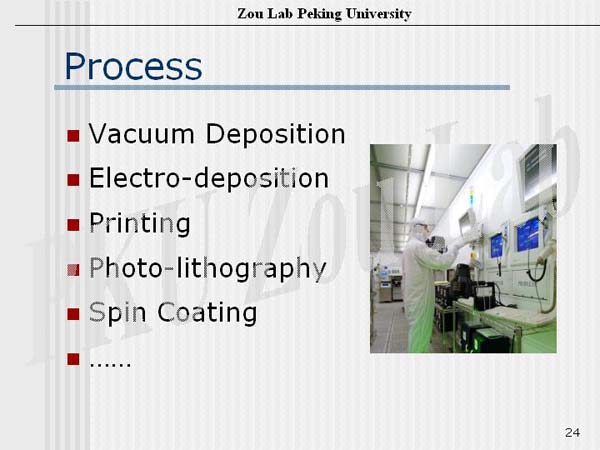 Zou Lab Peking University

Process

- Vacuum Deposition
- Electro-deposition
- Printing
- Photo-lithography
- Spin Coating
- ……

PKU Zou Lab

24